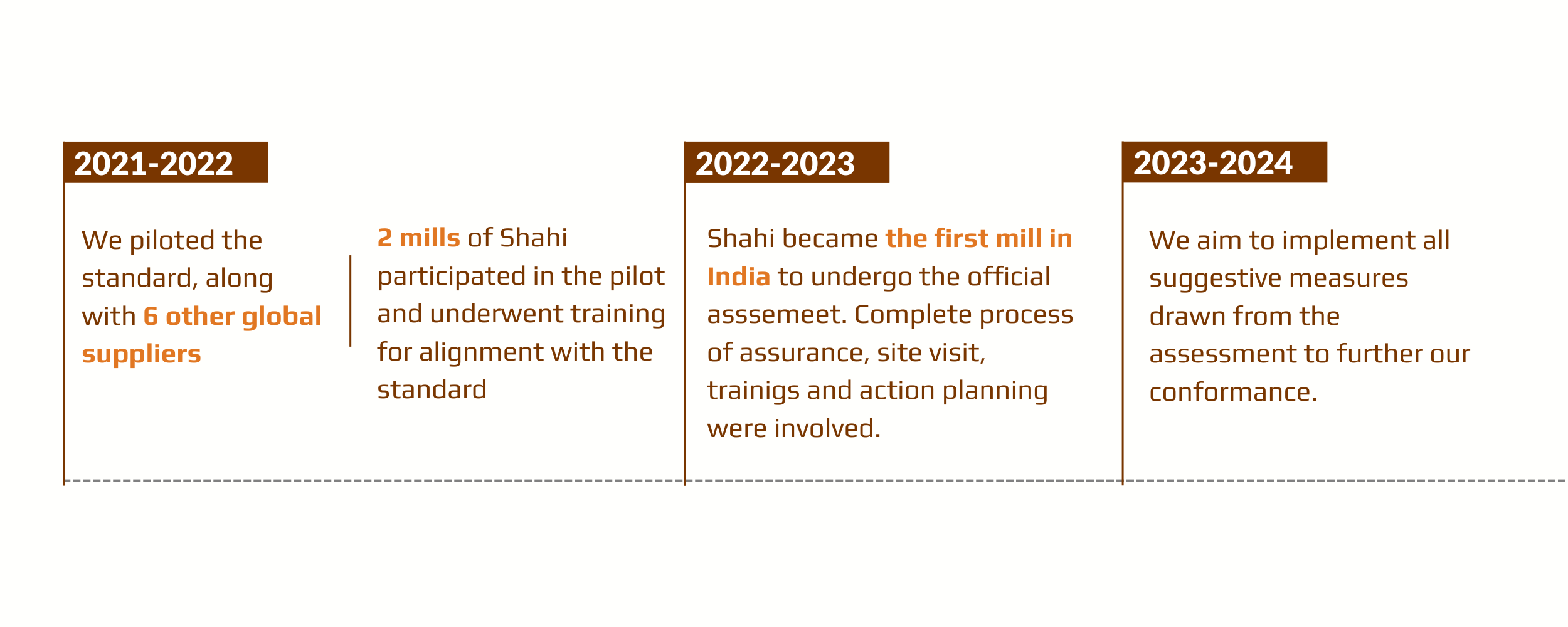 2021-2022

We piloted the standard, along with 6 other global suppliers

2 mills of Shahi participated in the pilot and underwent training for alignment with the standard

2022-2023

Shahi became the first mill in India to undergo the official asssemeet. Complete process of assurance, site visit, trainigs and action planning were involved.

2023-2024

We aim to implement all suggestive measures drawn from the assessment to further our conformance.